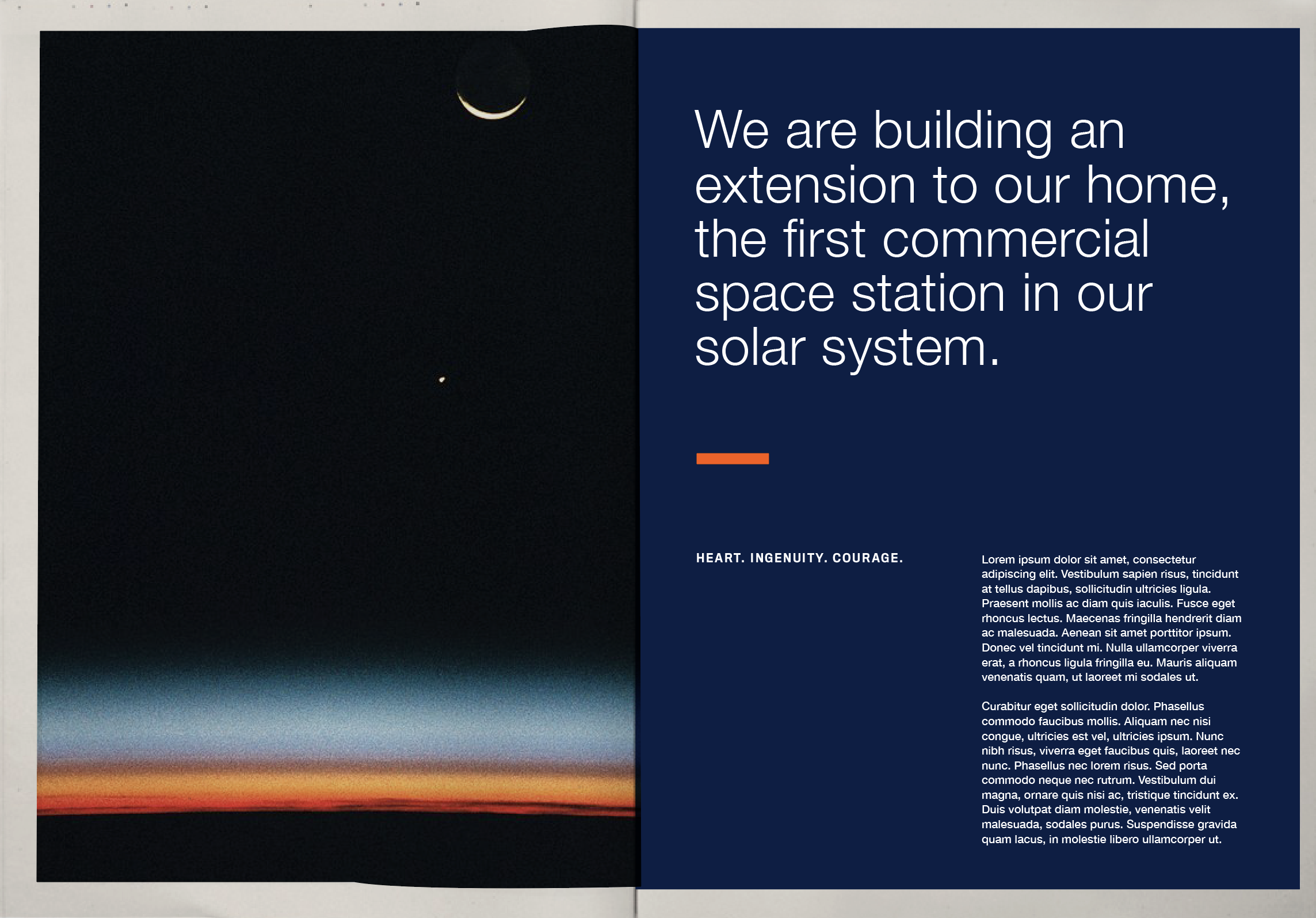 We are building an extension to our home, the first commercial space station in our solar system.

HEART. INGENUITY. COURAGE.

Lorem ipsum dolor sit amet, consectetur adipiscing elit. Vestibulum sapien risus, tincidunt at tellus dapibus, sollicitudin ultricies ligula. Praesent mollis ac diam quis iaculis. Fusce eget rhoncus lectus. Maecenas fringilla hendrerit diam ac malesuada. Aenean sit amet porttitor ipsum. Donec vel tincidunt mi. Nulla ullamcorper viverra erat, a rhoncus ligula fringilla eu. Mauris aliquam venenatis quam, ut laoreet mi sodales ut.

Curabitur eget sollicitudin dolor. Phasellus commodo faucibus mollis. Aliquam nec nisi congue, ultricies est vel, ultricies ipsum. Nunc nibh risus, viverra eget faucibus quis, laoreet nec nunc. Phasellus nec lorem risus. Sed porta commodo neque nec rutrum. Vestibulum dui magna, ornare quis nisi ac, tristique tincidunt ex. Duis volutpat diam molestie, venenatis velit malesuada, sodales purus. Suspendisse gravida quam lacus, in molestie libero ullamcorper ut.